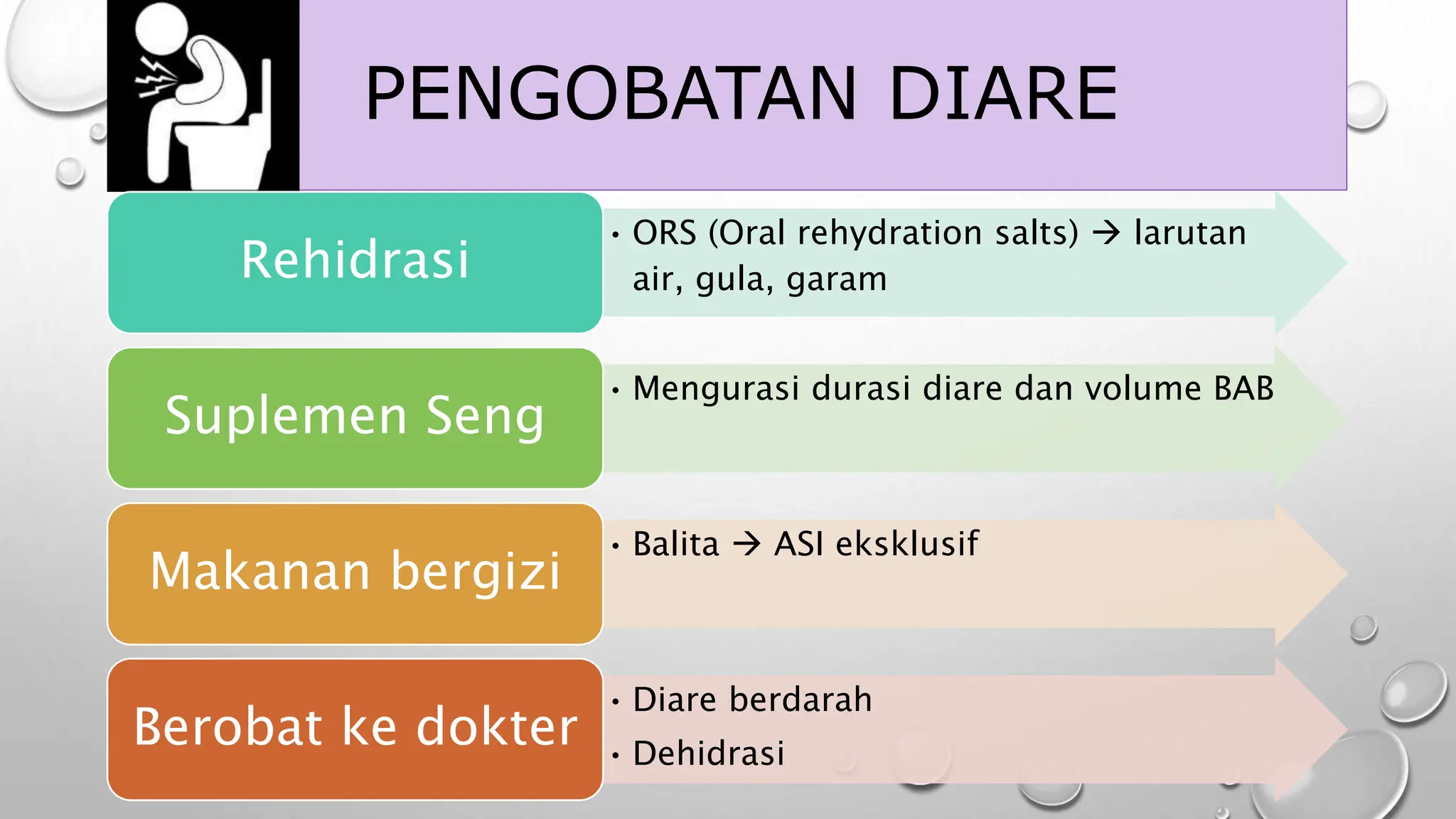 PENGOBATAN DIARE

Rehidrasi

• ORS (Oral rehydration salts) → larutan air, gula, garam

Suplemen Seng

• Mengurasi durasi diare dan volume BAB

Makanan bergizi

• Balita → ASI eksklusif

Berobat ke dokter

• Diare berdarah
• Dehidrasi